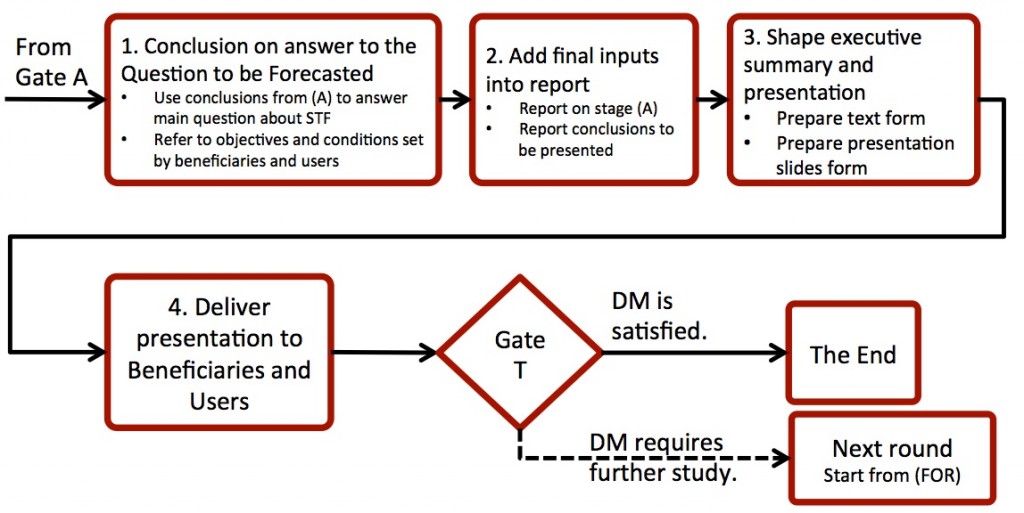 From Gate A

1. Conclusion on answer to the Question to be Forecasted
• Use conclusions from (A) to answer main question about STF
• Refer to objectives and conditions set by beneficiaries and users

2. Add final inputs into report
• Report on stage (A)
• Report conclusions to be presented

3. Shape executive summary and presentation
• Prepare text form
• Prepare presentation slides form

4. Deliver presentation to Beneficiaries and Users

Gate T

DM is satisfied.

The End

DM requires further study.

Next round
Start from (FOR)